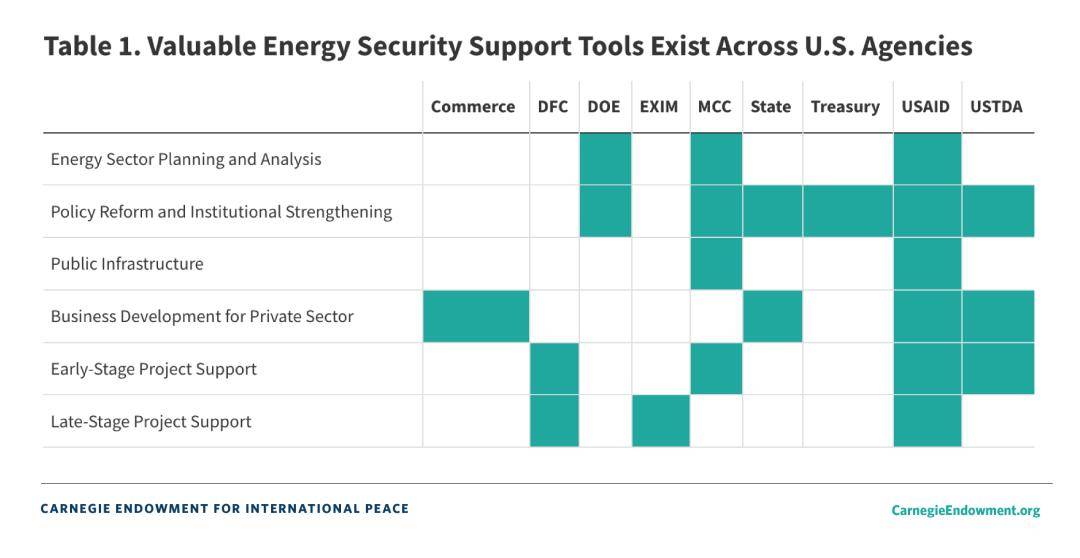 Table 1. Valuable Energy Security Support Tools Exist Across U.S. Agencies

| | Commerce | DFC | DOE | EXIM | MCC | State | Treasury | USAID | USTDA |
|---|---|---|---|---|---|---|---|---|---|
| Energy Sector Planning and Analysis | | | | | | | | | |
| Policy Reform and Institutional Strengthening | | | | | | | | | |
| Public Infrastructure | | | | | | | | | |
| Business Development for Private Sector | | | | | | | | | |
| Early-Stage Project Support | | | | | | | | | |
| Late-Stage Project Support | | | | | | | | | |

CARNEGIE ENDOWMENT FOR INTERNATIONAL PEACE

CarnegieEndowment.org